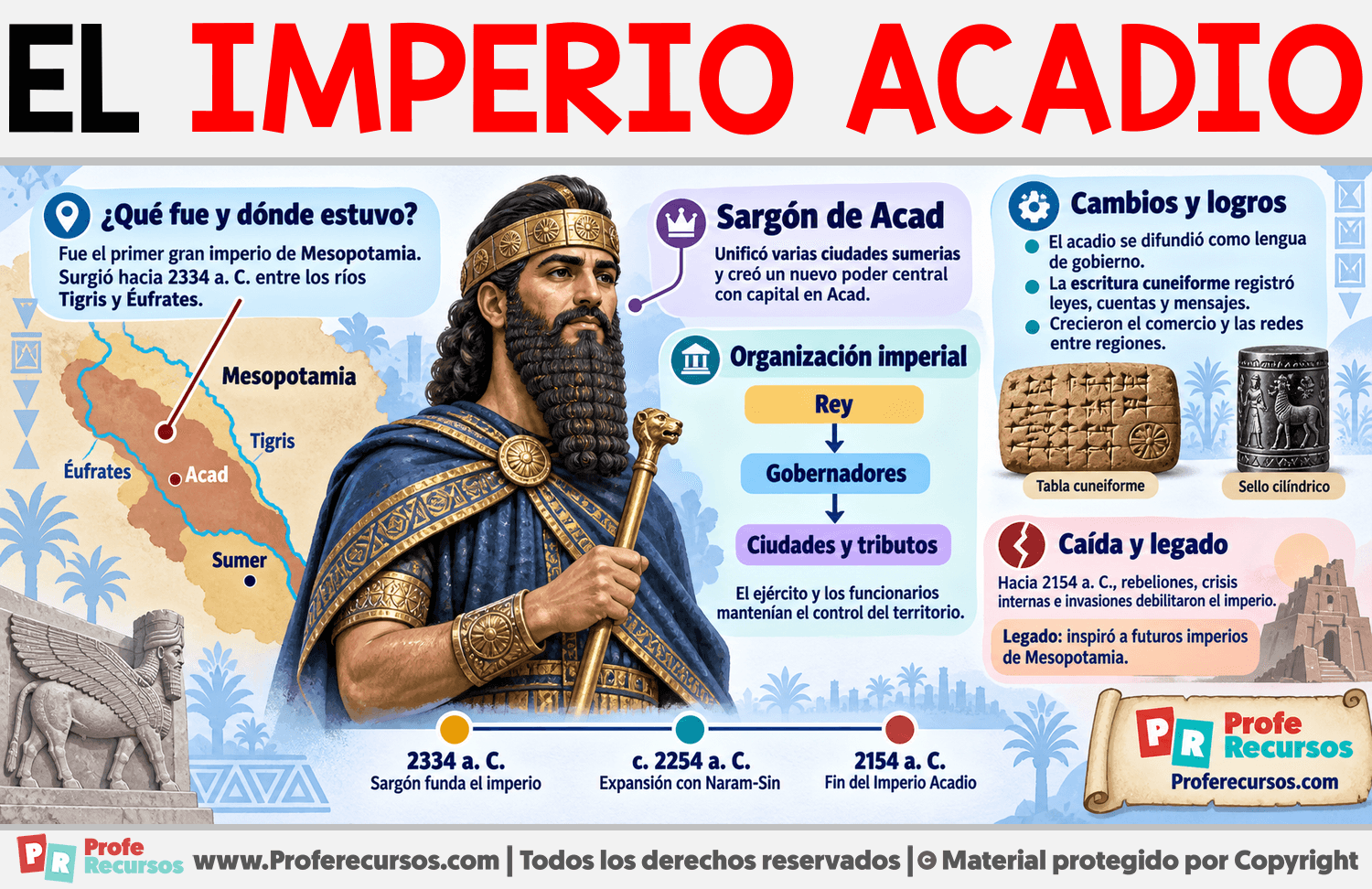 EL IMPERIO ACADIO

¿Qué fue y dónde estuvo?
Fue el primer gran imperio de Mesopotamia. Surgió hacia 2334 a. C. entre los ríos Tigris y Éufrates.

Mesopotamia
Tigris
Éufrates
Acad
Sumer

Sargón de Acad
Unificó varias ciudades sumerias y creó un nuevo poder central con capital en Acad.

Organización imperial
Rey
Gobernadores
Ciudades y tributos
El ejército y los funcionarios mantenían el control del territorio.

Cambios y logros
El acadio se difundió como lengua de gobierno.
La escritura cuneiforme registró leyes, cuentas y mensajes.
Crecieron el comercio y las redes entre regiones.
Tabla cuneiforme
Sello cilíndrico

Caída y legado
Hacia 2154 a. C., rebeliones, crisis internas e invasiones debilitaron el imperio.
Legado: inspiró a futuros imperios de Mesopotamia.

2334 a. C.
Sargón funda el imperio
c. 2254 a. C.
Expansión con Naram-Sin
2154 a. C.
Fin del Imperio Acadio

PR Profe Recursos
Proferecursos.com

PR Profe Recursos www.Proferecursos.com | Todos los derechos reservados | © Material protegido por Copyright